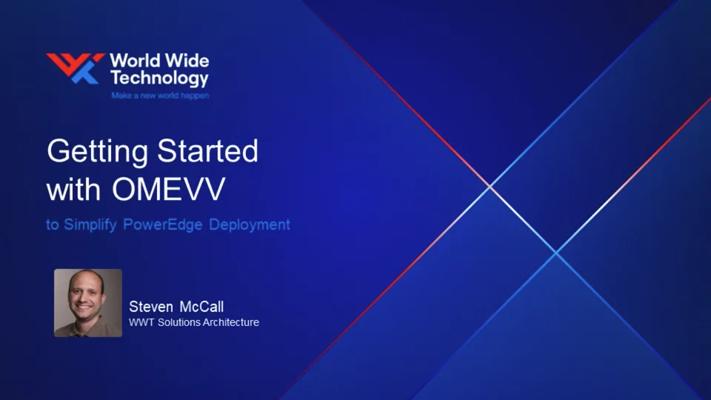 World Wide Technology
Make a new world happen

Getting Started with OMEVV

to Simplify PowerEdge Deployment

Steven McCall
WWT Solutions Architecture